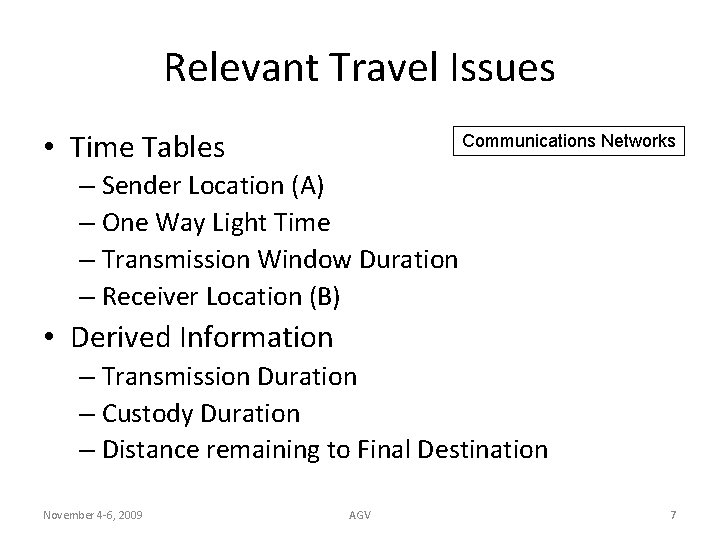 Relevant Travel Issues

Communications Networks

• Time Tables
– Sender Location (A)
– One Way Light Time
– Transmission Window Duration
– Receiver Location (B)
• Derived Information
– Transmission Duration
– Custody Duration
– Distance remaining to Final Destination

November 4-6, 2009 AGV 7